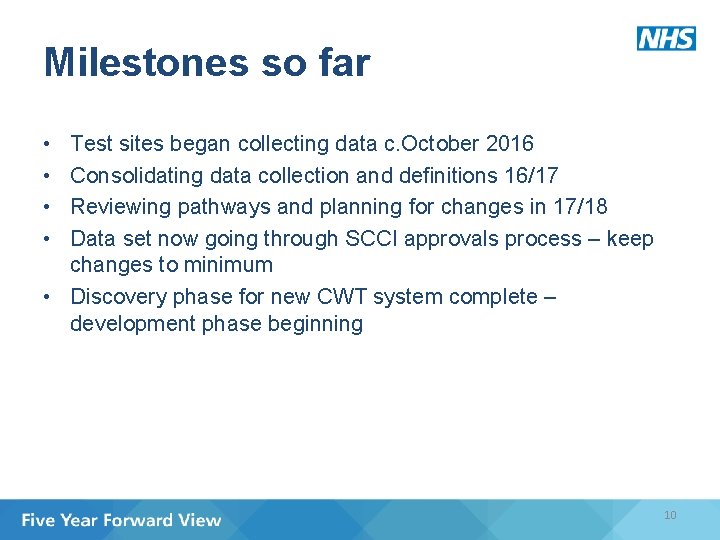 NHS

Milestones so far

• Test sites began collecting data c.October 2016
• Consolidating data collection and definitions 16/17
• Reviewing pathways and planning for changes in 17/18
• Data set now going through SCCI approvals process – keep changes to minimum
• Discovery phase for new CWT system complete – development phase beginning

Five Year Forward View

10